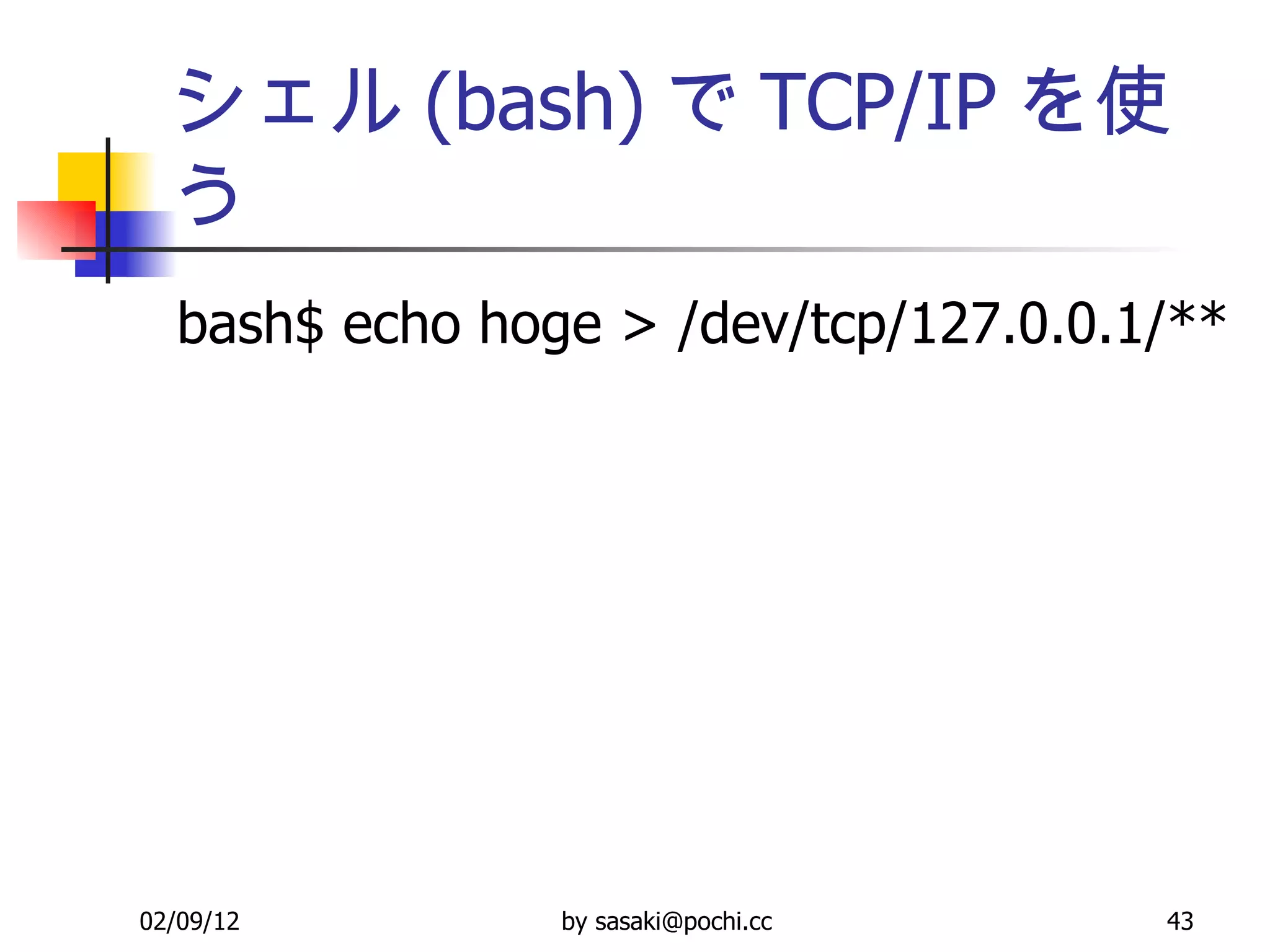 シェル (bash) で TCP/IP を使う

bash$ echo hoge > /dev/tcp/127.0.0.1/**

02/09/12

by sasaki@pochi.cc

43